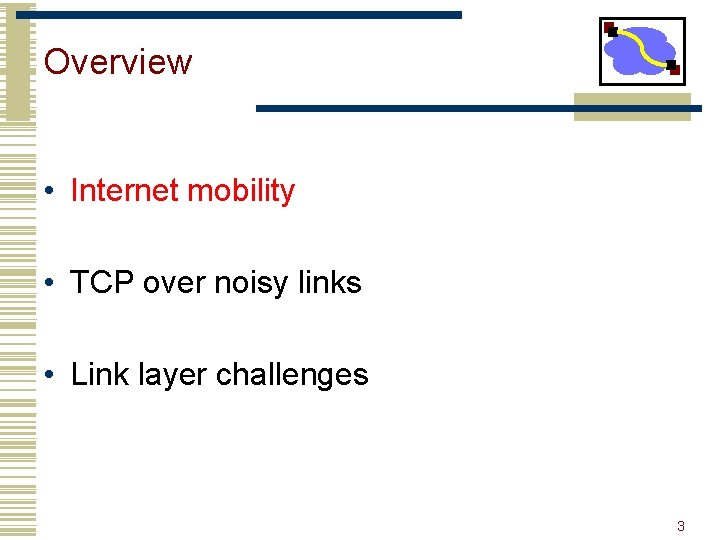 Overview

• Internet mobility

• TCP over noisy links

• Link layer challenges

3